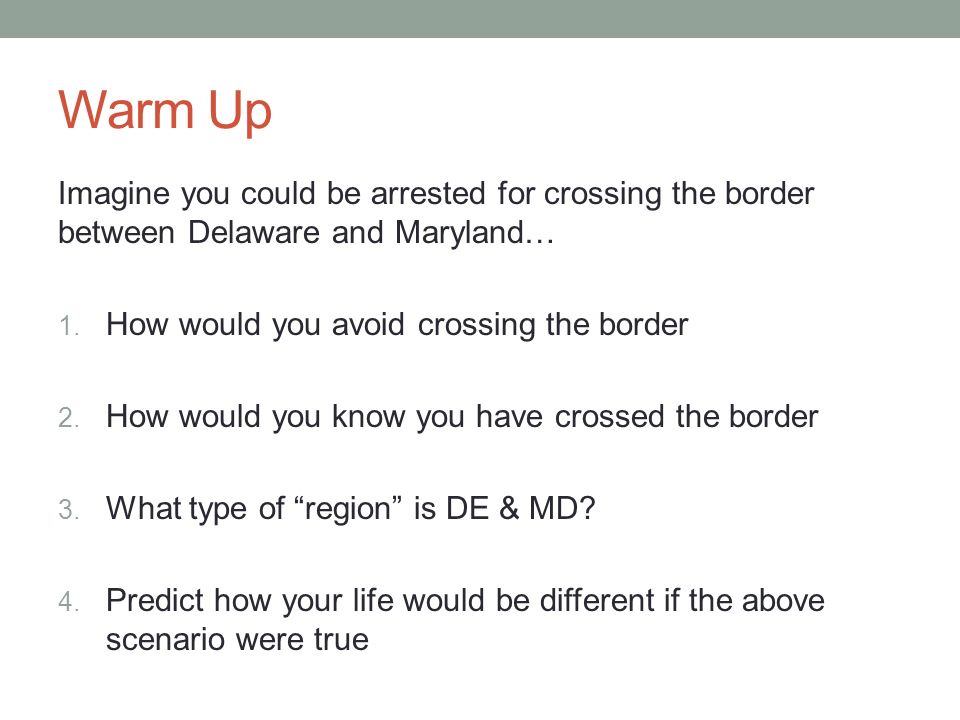 Warm Up

Imagine you could be arrested for crossing the border between Delaware and Maryland…

1. How would you avoid crossing the border

2. How would you know you have crossed the border

3. What type of “region” is DE & MD?

4. Predict how your life would be different if the above scenario were true